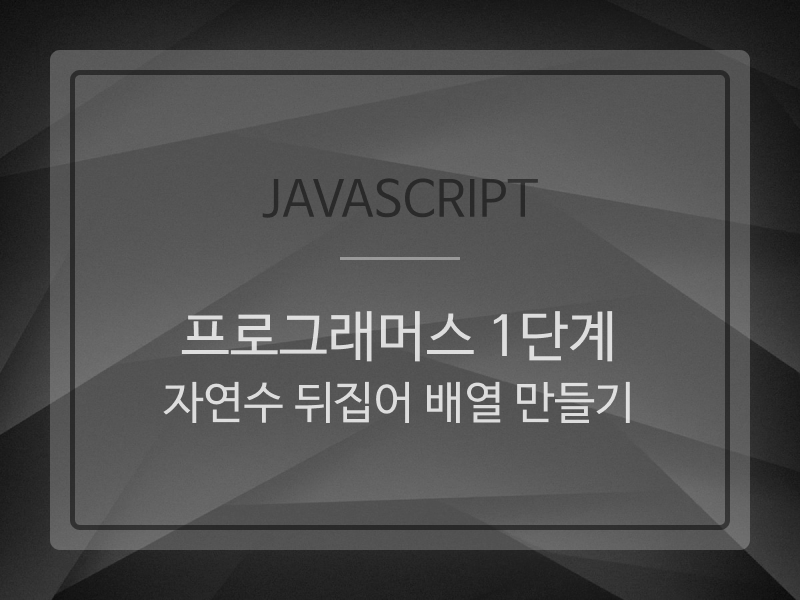 JAVASCRIPT

프로그래머스 1단계
자연수 뒤집어 배열 만들기